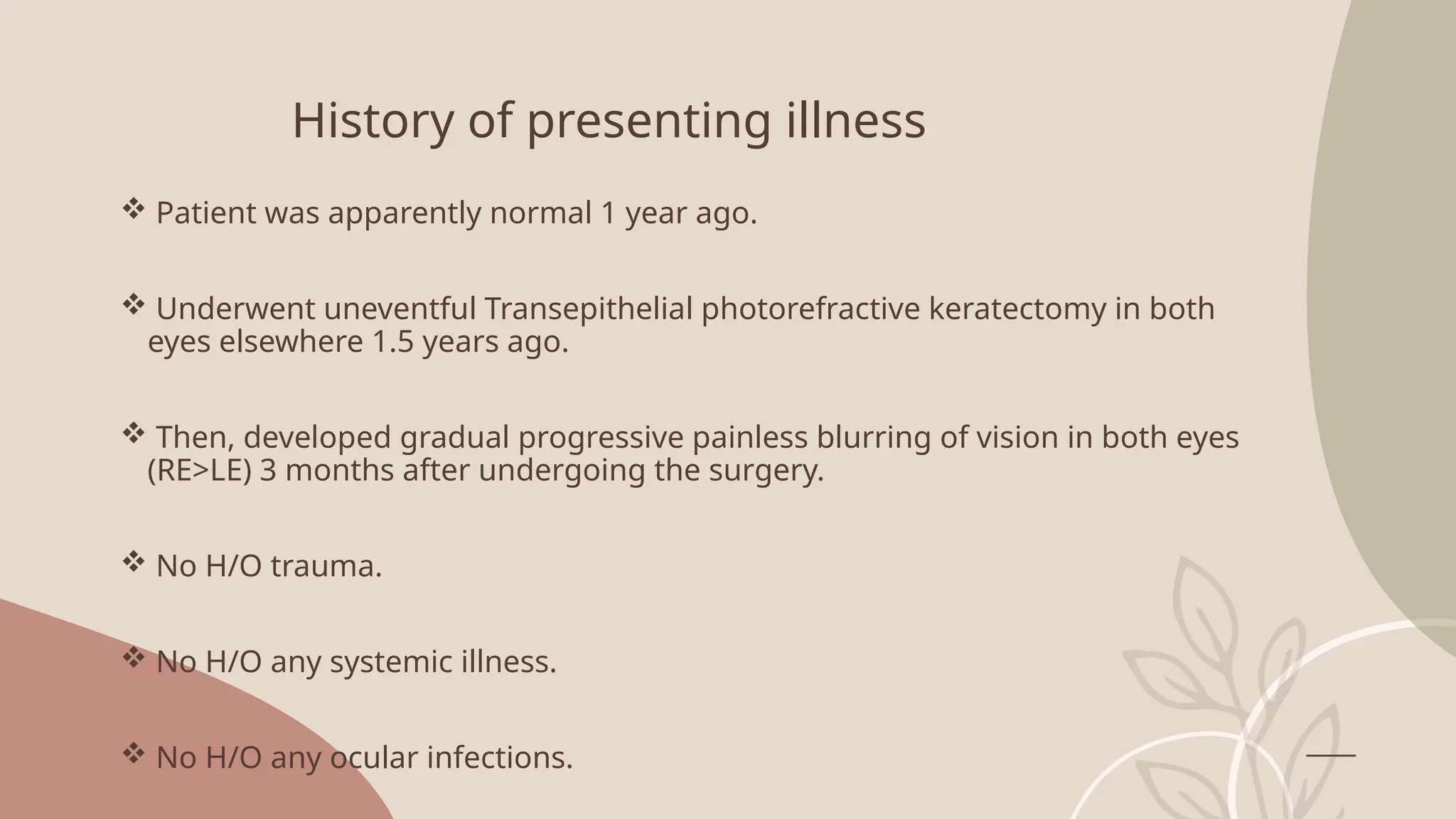 History of presenting illness

❖ Patient was apparently normal 1 year ago.

❖ Underwent uneventful Transepithelial photorefractive keratectomy in both eyes elsewhere 1.5 years ago.

❖ Then, developed gradual progressive painless blurring of vision in both eyes (RE>LE) 3 months after undergoing the surgery.

❖ No H/O trauma.

❖ No H/O any systemic illness.

❖ No H/O any ocular infections.